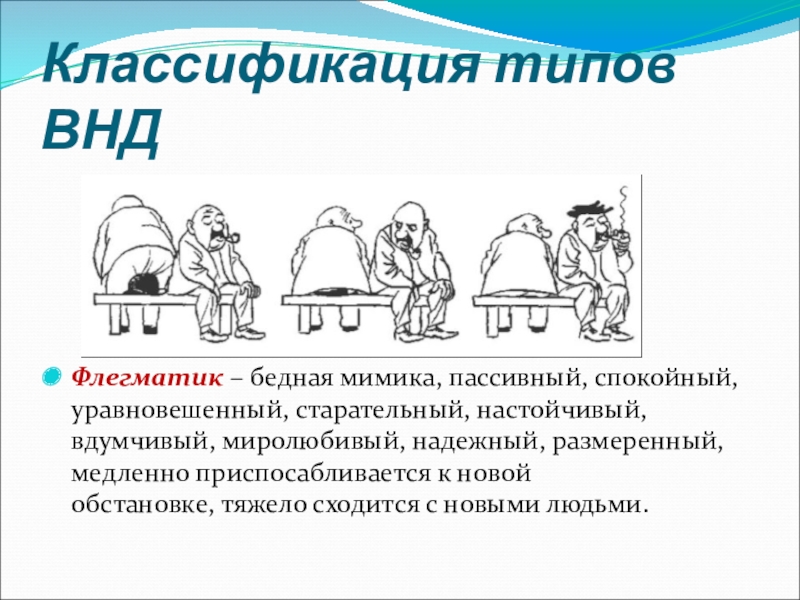 Классификация типов ВНД

Флегматик – бедная мимика, пассивный, спокойный, уравновешенный, старательный, настойчивый, вдумчивый, миролюбивый, надежный, размеренный, медленно приспосабливается к новой обстановке, тяжело сходится с новыми людьми.